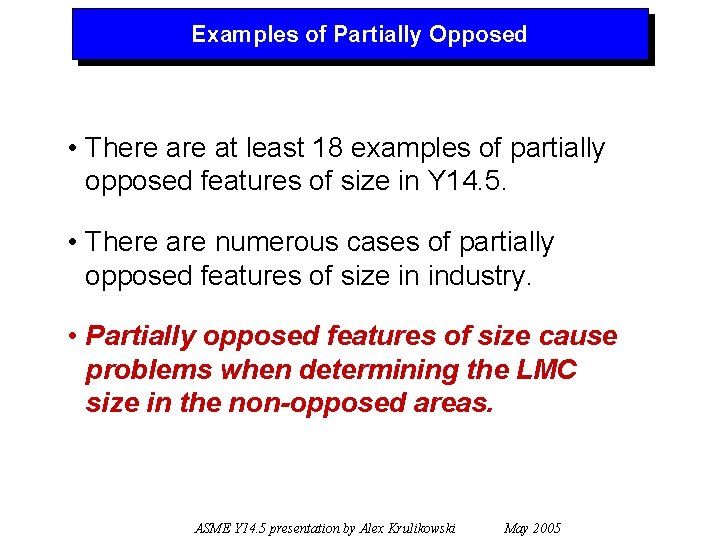 Examples of Partially Opposed

• There are at least 18 examples of partially opposed features of size in Y14.5.

• There are numerous cases of partially opposed features of size in industry.

• Partially opposed features of size cause problems when determining the LMC size in the non-opposed areas.

ASME Y14.5 presentation by Alex Krulikowski May 2005